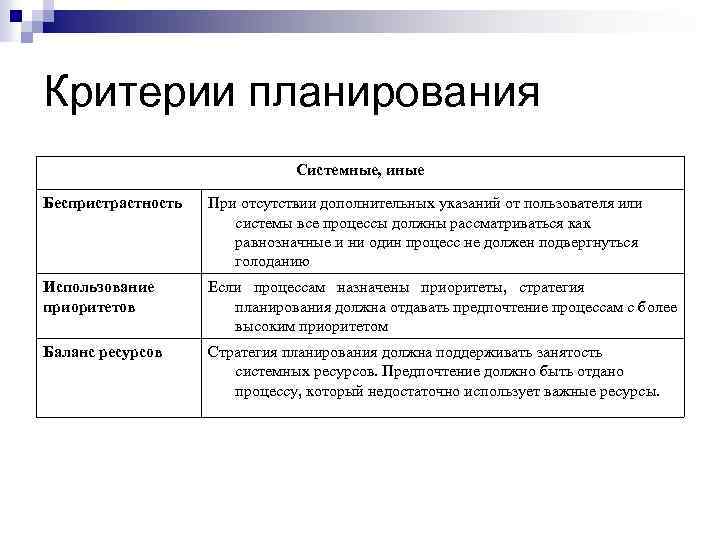 Критерии планирования

| Системные, иные | |
|---|---|
| Беспристрастность | При отсутствии дополнительных указаний от пользователя или системы все процессы должны рассматриваться как равнозначные и ни один процесс не должен подвергнуться голоданию |
| Использование приоритетов | Если процессам назначены приоритеты, стратегия планирования должна отдавать предпочтение процессам с более высоким приоритетом |
| Баланс ресурсов | Стратегия планирования должна поддерживать занятость системных ресурсов. Предпочтение должно быть отдано процессу, который недостаточно использует важные ресурсы. |